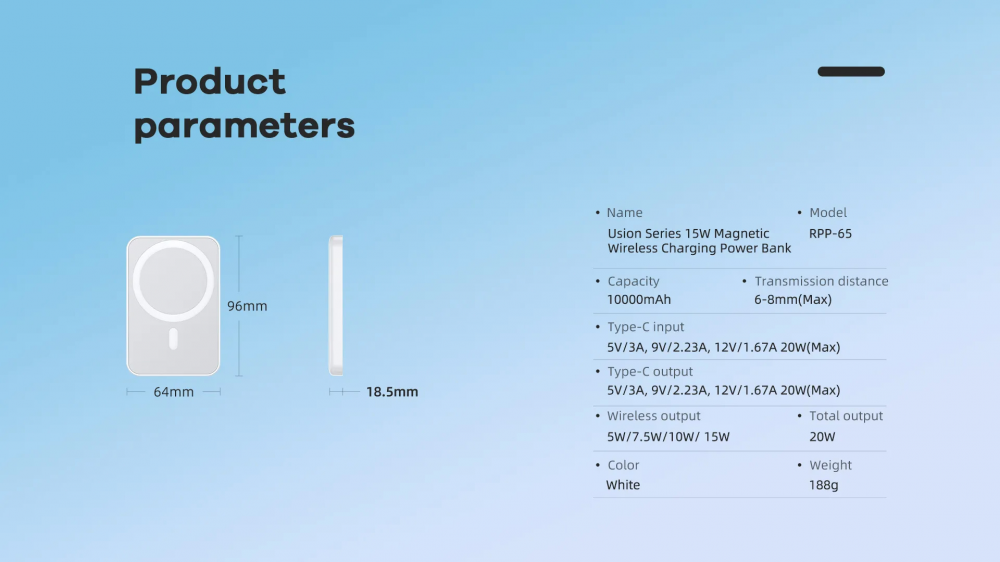 Product parameters

96mm

64mm

18.5mm

• Name
Usion Series 15W Magnetic Wireless Charging Power Bank

• Model
RPP-65

• Capacity
10000mAh

• Transmission distance
6-8mm(Max)

• Type-C input
5V/3A, 9V/2.23A, 12V/1.67A 20W(Max)

• Type-C output
5V/3A, 9V/2.23A, 12V/1.67A 20W(Max)

• Wireless output
5W/7.5W/10W/ 15W

• Total output
20W

• Color
White

• Weight
188g